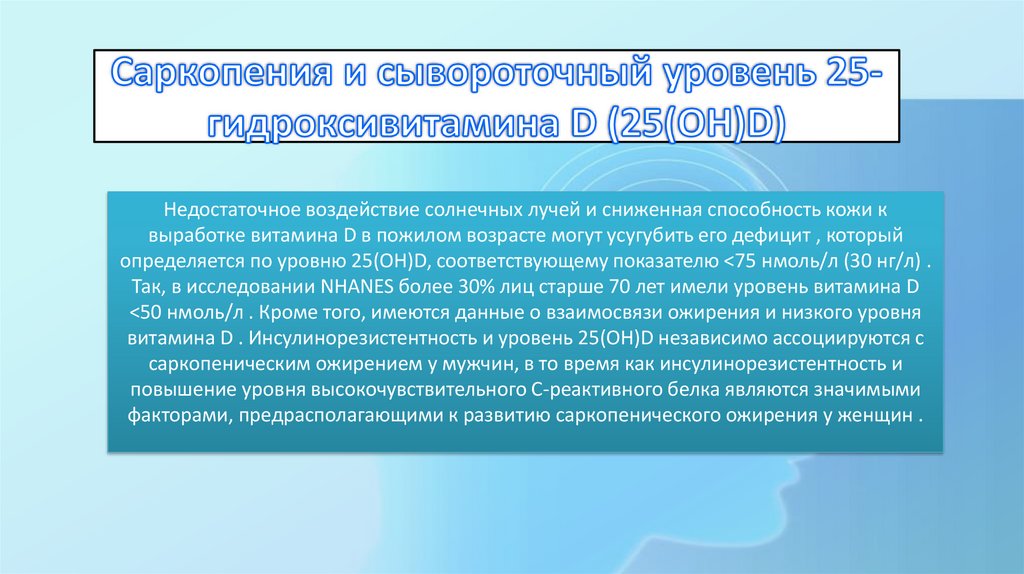 Саркопения и сывороточный уровень 25-гидроксивитамина D (25(OH)D)

Недостаточное воздействие солнечных лучей и сниженная способность кожи к выработке витамина D в пожилом возрасте могут усугубить его дефицит , который определяется по уровню 25(OH)D, соответствующему показателю <75 нмоль/л (30 нг/л) . Так, в исследовании NHANES более 30% лиц старше 70 лет имели уровень витамина D <50 нмоль/л . Кроме того, имеются данные о взаимосвязи ожирения и низкого уровня витамина D . Инсулинорезистентность и уровень 25(OH)D независимо ассоциируются с саркопеническим ожирением у мужчин, в то время как инсулинорезистентность и повышение уровня высокочувствительного С-реактивного белка являются значимыми факторами, предрасполагающими к развитию саркопенического ожирения у женщин .